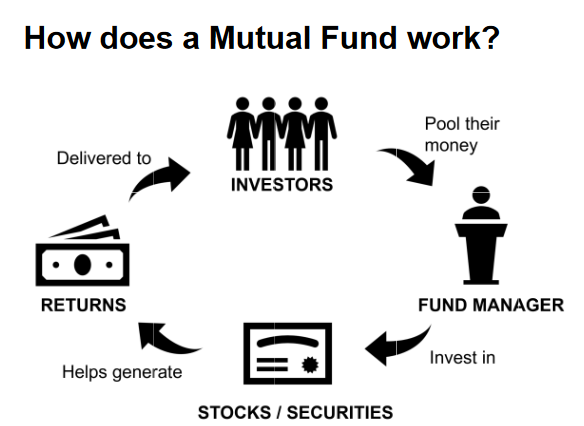 How does a Mutual Fund work?

INVESTORS

Pool their money

FUND MANAGER

Invest in

STOCKS / SECURITIES

Helps generate

RETURNS

Delivered to